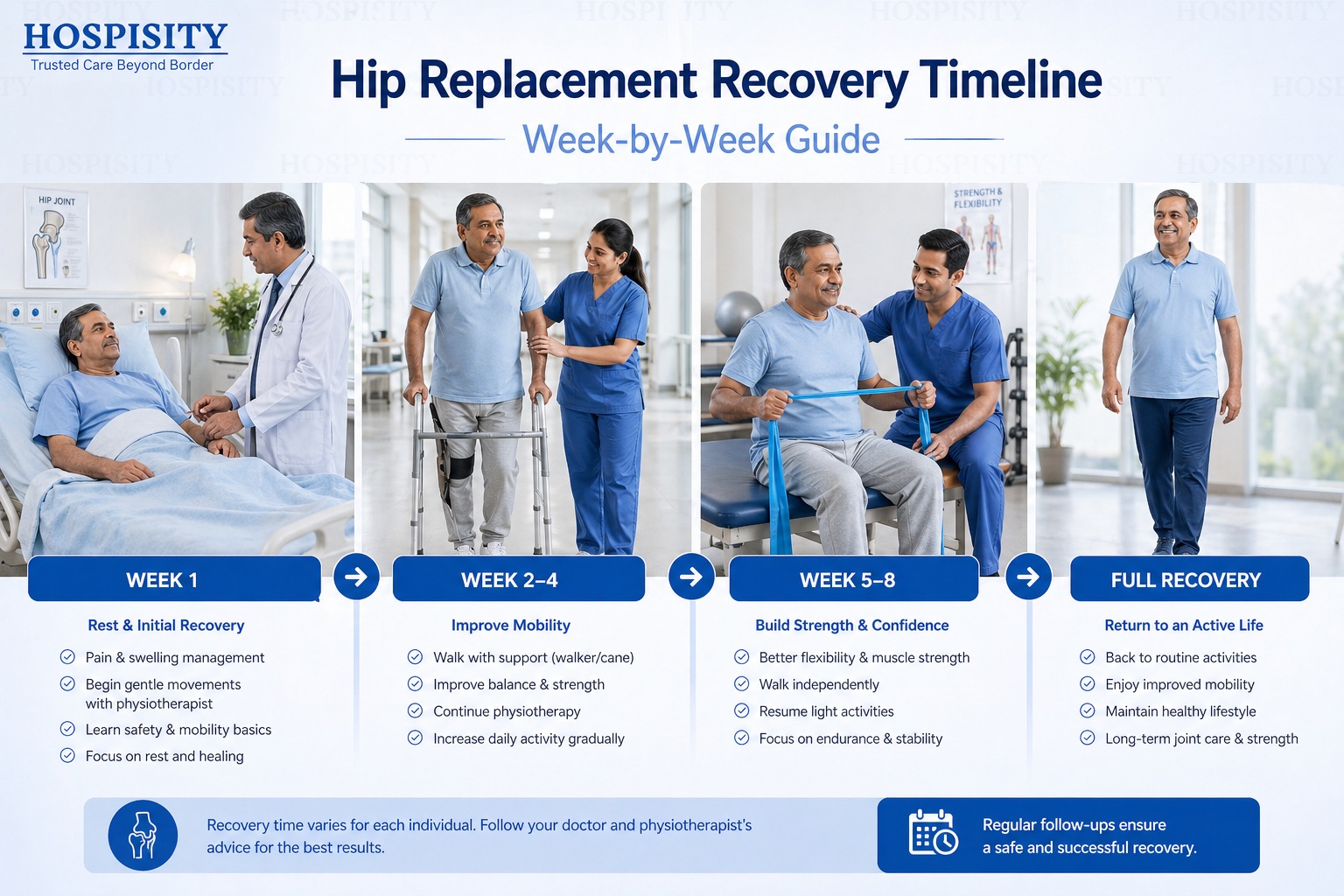 HOSPISITY
Trusted Care Beyond Border

Hip Replacement Recovery Timeline
Week-by-Week Guide

HIP JOINT

STRENGTH & FLEXIBILITY

WEEK 1
Rest & Initial Recovery
Pain & swelling management
Begin gentle movements with physiotherapist
Learn safety & mobility basics
Focus on rest and healing

WEEK 2–4
Improve Mobility
Walk with support (walker/cane)
Improve balance & strength
Continue physiotherapy
Increase daily activity gradually

WEEK 5–8
Build Strength & Confidence
Better flexibility & muscle strength
Walk independently
Resume light activities
Focus on endurance & stability

FULL RECOVERY
Return to an Active Life
Back to routine activities
Enjoy improved mobility
Maintain healthy lifestyle
Long-term joint care & strength

Recovery time varies for each individual. Follow your doctor and physiotherapist's advice for the best results.

Regular follow-ups ensure a safe and successful recovery.